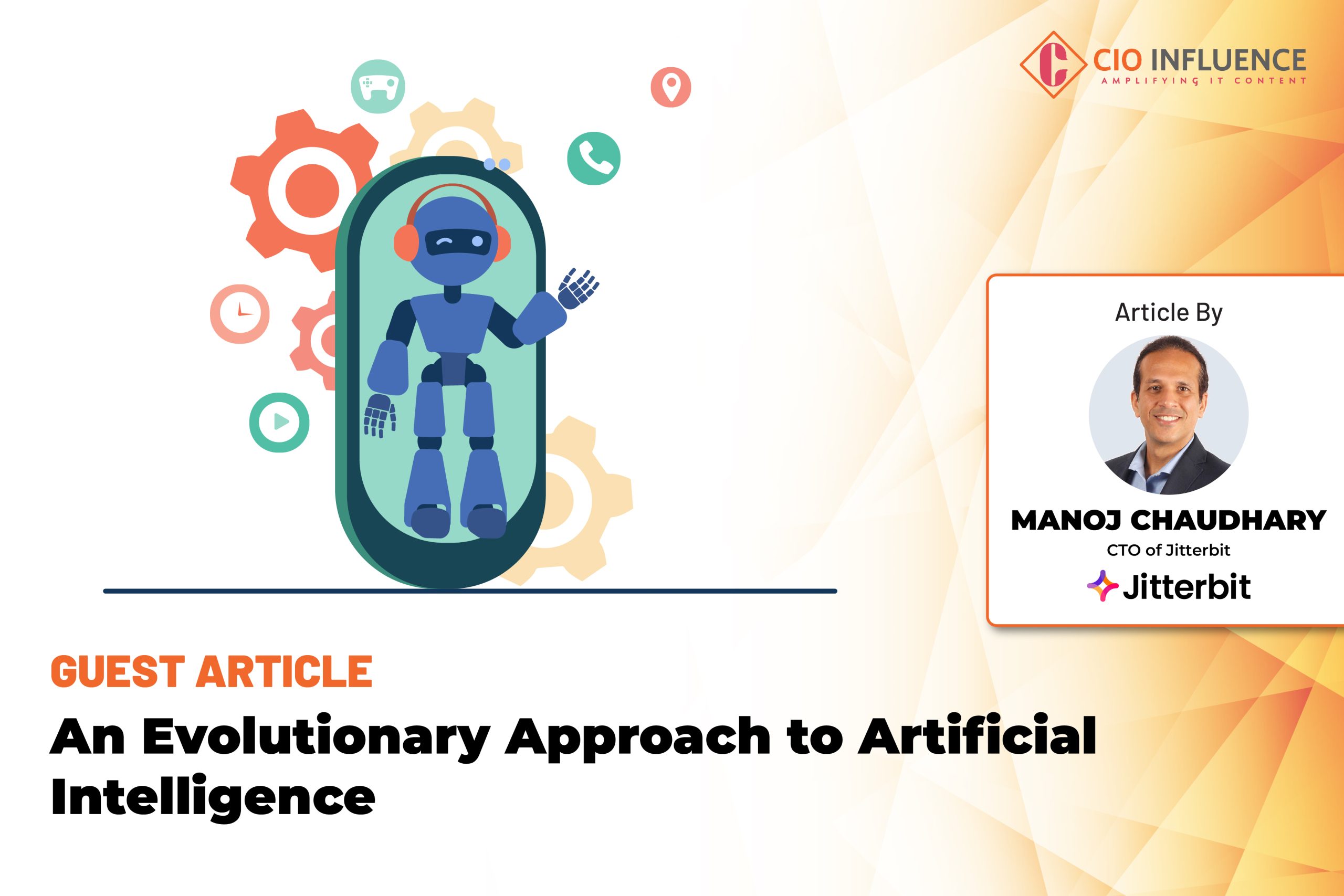 CIO INFLUENCE
AMPLIFYING IT CONTENT

Article By

MANOJ CHAUDHARY
CTO of Jitterbit
Jitterbit

GUEST ARTICLE
An Evolutionary Approach to Artificial Intelligence